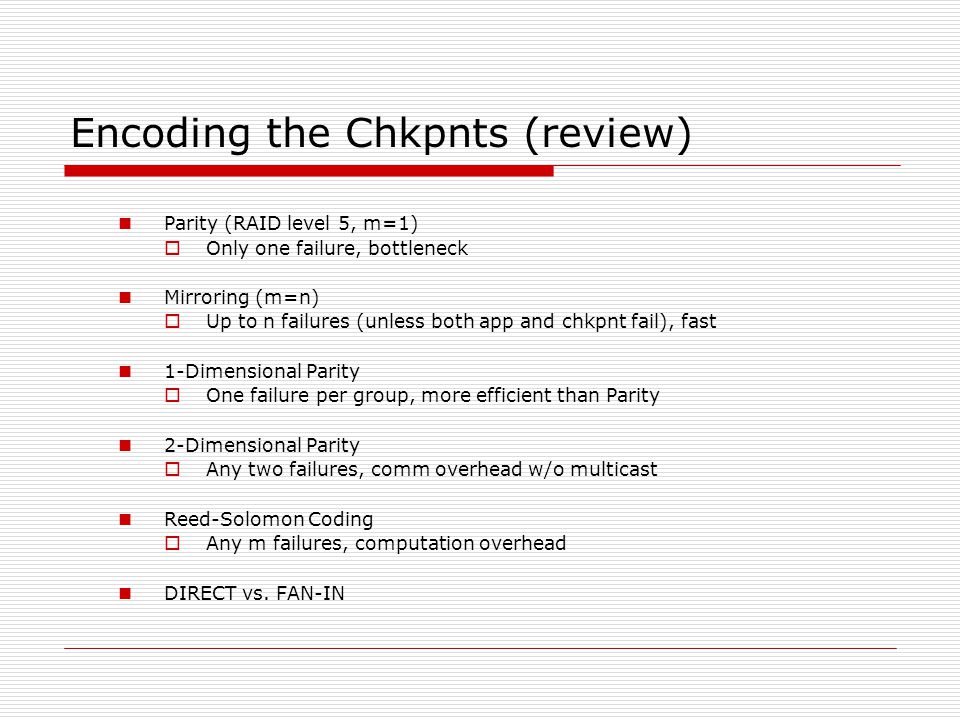 Encoding the Chkpnts (review)

Parity (RAID level 5, m=1)
Only one failure, bottleneck

Mirroring (m=n)
Up to n failures (unless both app and chkpnt fail), fast

1-Dimensional Parity
One failure per group, more efficient than Parity

2-Dimensional Parity
Any two failures, comm overhead w/o multicast

Reed-Solomon Coding
Any m failures, computation overhead

DIRECT vs. FAN-IN